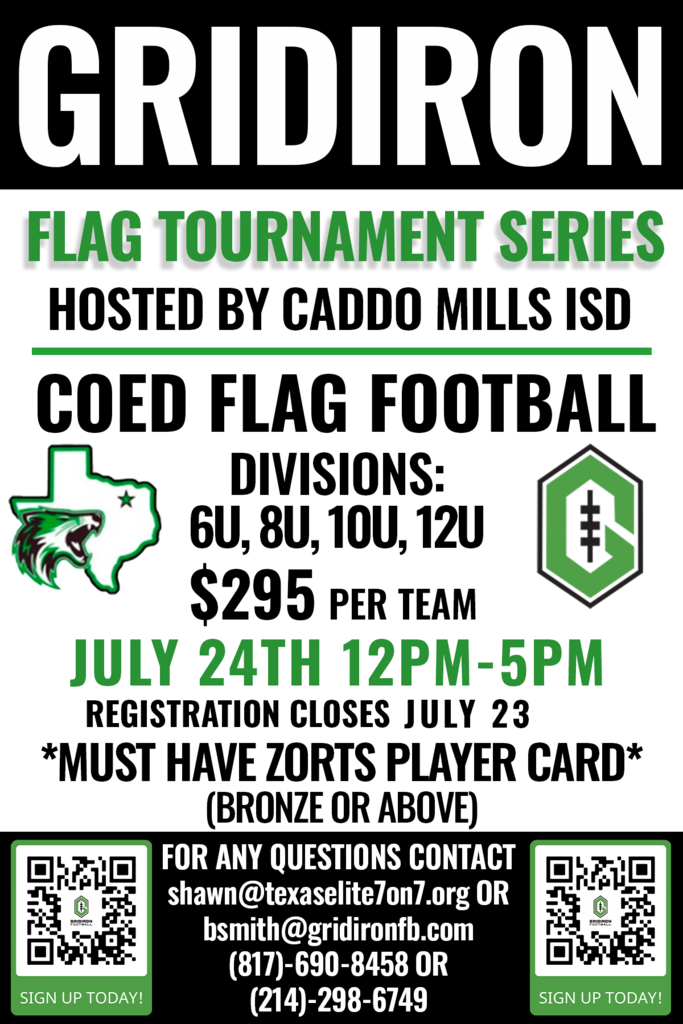 GRIDIRON

FLAG TOURNAMENT SERIES

HOSTED BY CADDO MILLS ISD

COED FLAG FOOTBALL

DIVISIONS:
6U, 8U, 10U, 12U

$295 PER TEAM

JULY 24TH 12PM-5PM

REGISTRATION CLOSES JULY 23

*MUST HAVE ZORTS PLAYER CARD*
(BRONZE OR ABOVE)

GRIDIRON FOOTBALL

SIGN UP TODAY!

FOR ANY QUESTIONS CONTACT
shawn@texaselite7on7.org OR
bsmith@gridironfb.com
(817)-690-8458 OR
(214)-298-6749

GRIDIRON FOOTBALL

SIGN UP TODAY!